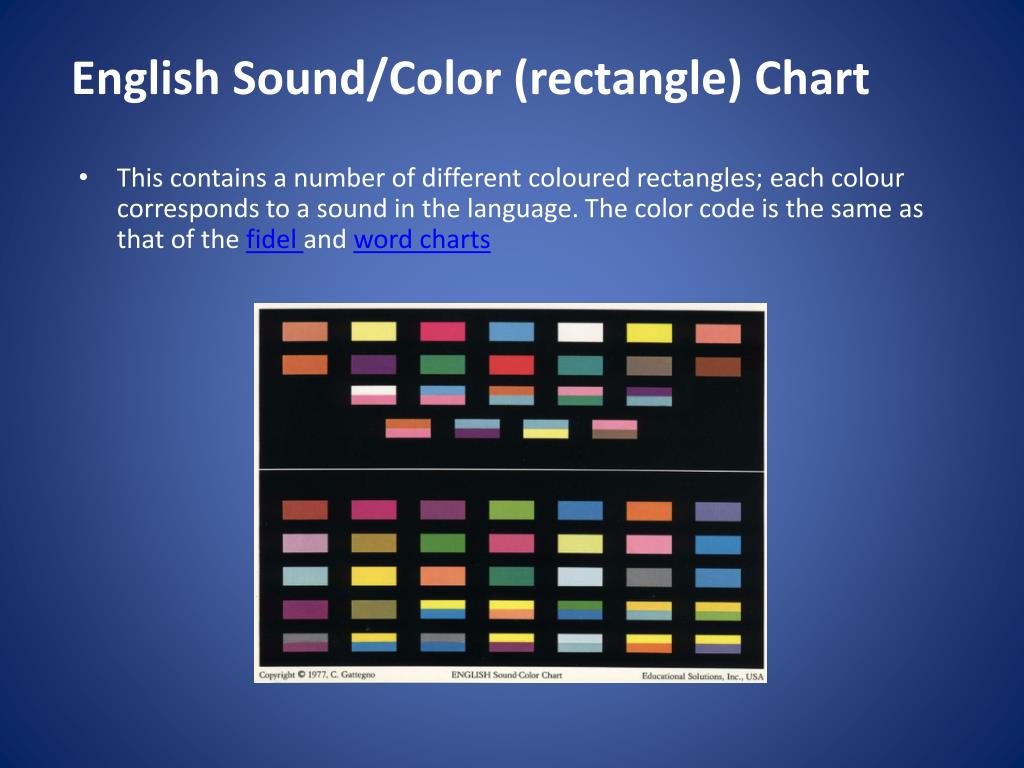 English Sound/Color (rectangle) Chart

• This contains a number of different coloured rectangles; each colour corresponds to a sound in the language. The color code is the same as that of the fidel and word charts

Copyright © 1977, C. Gattegno   ENGLISH Sound-Color Chart   Educational Solutions, Inc., USA